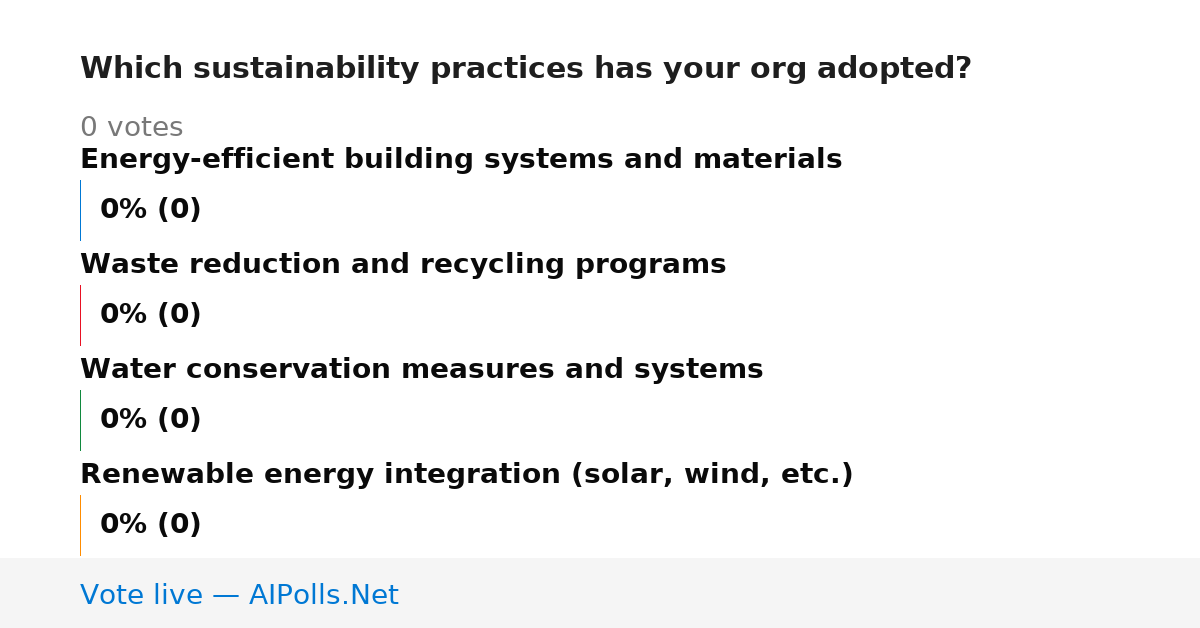 Which sustainability practices has your org adopted?

0 votes

Energy-efficient building systems and materials

0% (0)

Waste reduction and recycling programs

0% (0)

Water conservation measures and systems

0% (0)

Renewable energy integration (solar, wind, etc.)

0% (0)

Vote live — AIPolls.Net